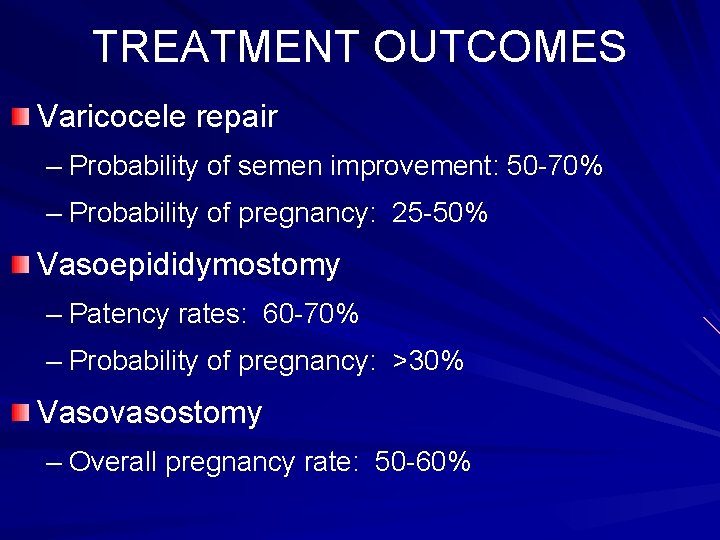 TREATMENT OUTCOMES

Varicocele repair

– Probability of semen improvement: 50-70%

– Probability of pregnancy: 25-50%

Vasoepididymostomy

– Patency rates: 60-70%

– Probability of pregnancy: >30%

Vasovasostomy

– Overall pregnancy rate: 50-60%